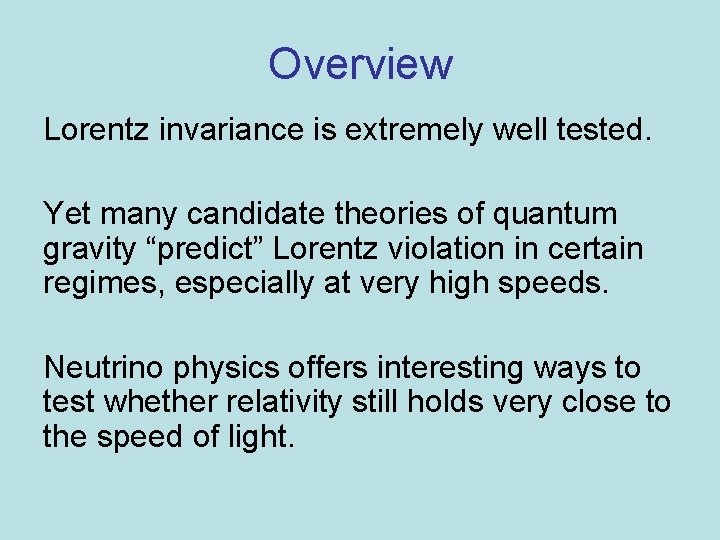 Overview

Lorentz invariance is extremely well tested.

Yet many candidate theories of quantum gravity “predict” Lorentz violation in certain regimes, especially at very high speeds.

Neutrino physics offers interesting ways to test whether relativity still holds very close to the speed of light.